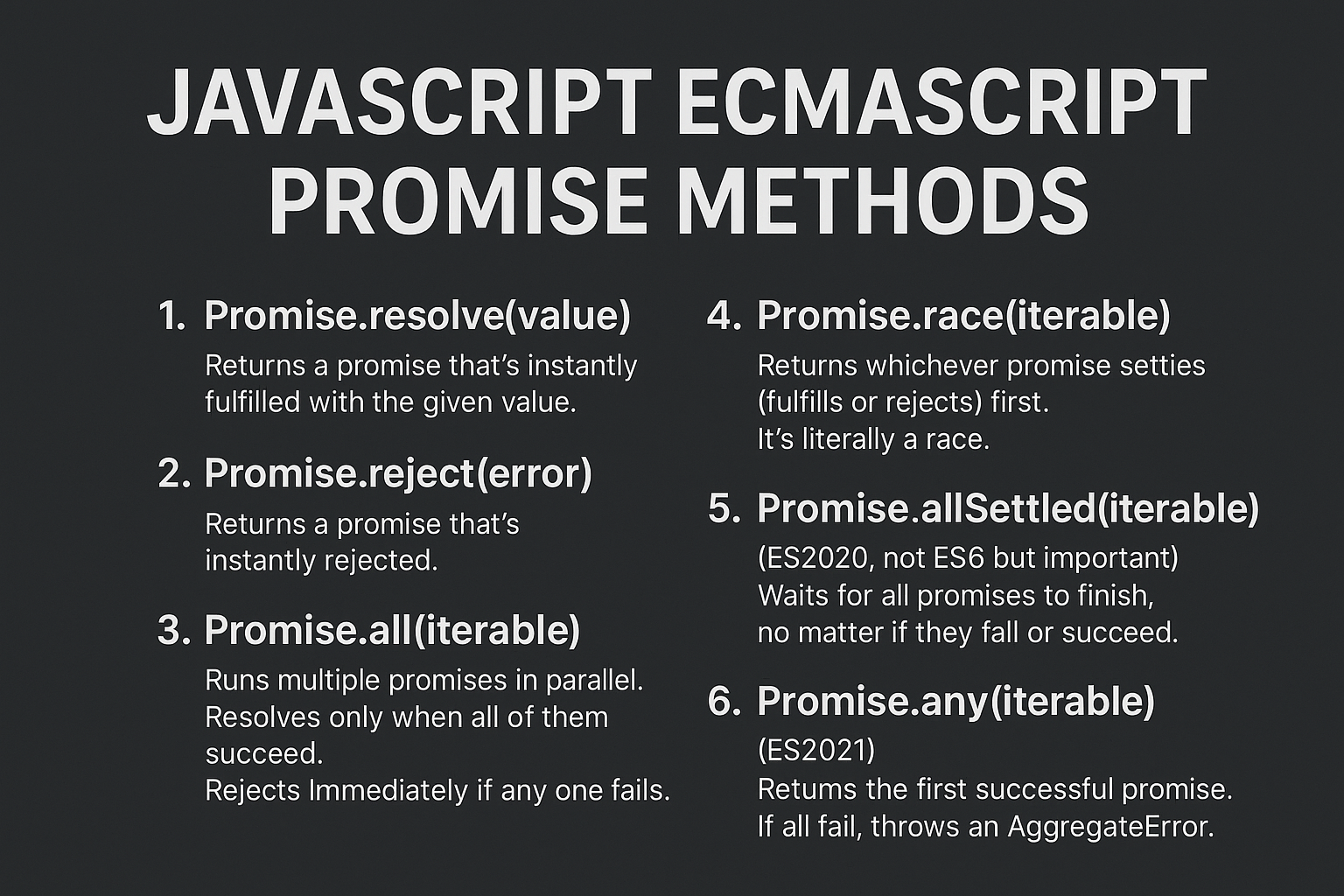 JAVASCRIPT ECMASCRIPT PROMISE METHODS

1. Promise.resolve(value)
Returns a promise that's instantly fulfilled with the given value.

2. Promise.reject(error)
Returns a promise that's instantly rejected.

3. Promise.all(iterable)
Runs multiple promises in parallel.
Resolves only when all of them succeed.
Rejects Immediately if any one fails.

4. Promise.race(iterable)
Returns whichever promise setties (fulfills or rejects) first.
It's literally a race.

5. Promise.allSettled(iterable)
(ES2020, not ES6 but important)
Waits for all promises to finish, no matter if they fall or succeed.

6. Promise.any(iterable)
(ES2021)
Retums the first successful promise.
If all fail, throws an AggregateError.